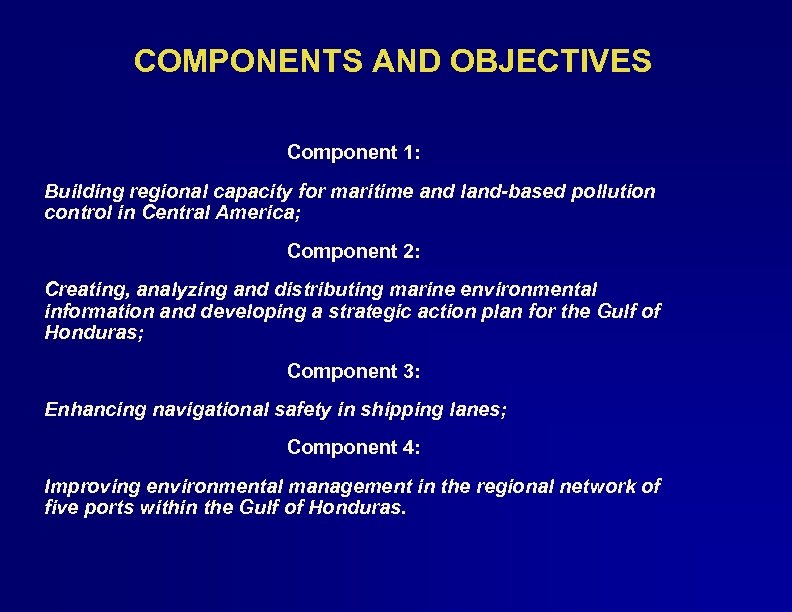 COMPONENTS AND OBJECTIVES

Component 1:

Building regional capacity for maritime and land-based pollution control in Central America;

Component 2:

Creating, analyzing and distributing marine environmental information and developing a strategic action plan for the Gulf of Honduras;

Component 3:

Enhancing navigational safety in shipping lanes;

Component 4:

Improving environmental management in the regional network of five ports within the Gulf of Honduras.